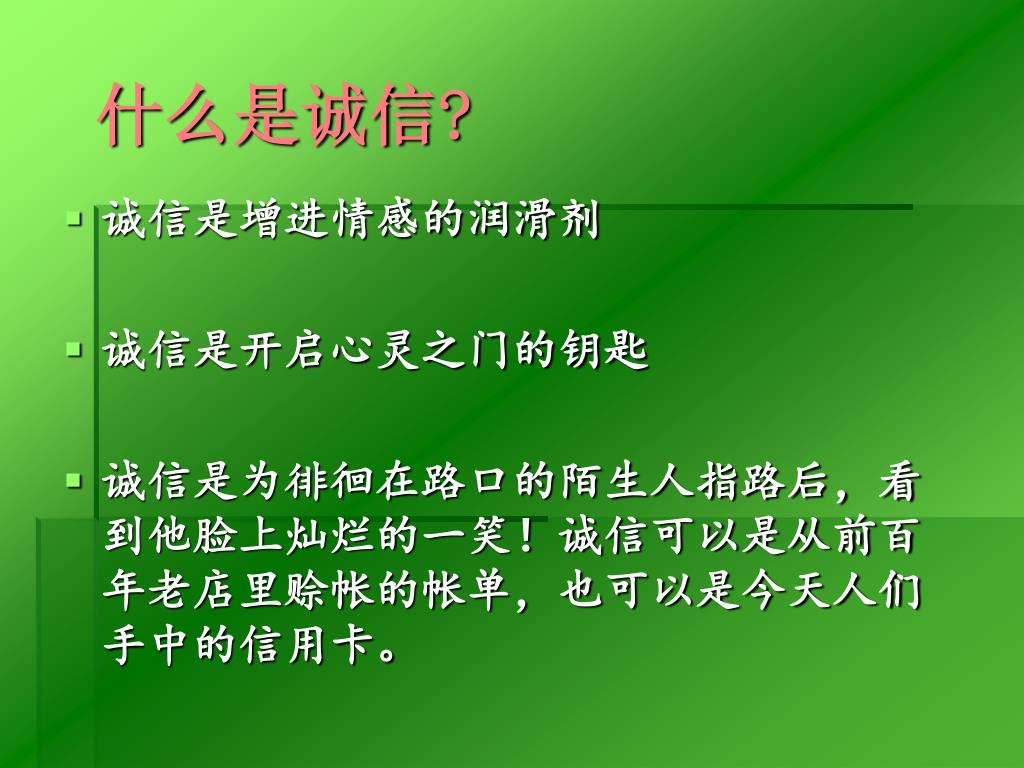 什么是诚信?

诚信是增进情感的润滑剂

诚信是开启心灵之门的钥匙

诚信是为徘徊在路口的陌生人指路后，看到他脸上灿烂的一笑！诚信可以是从前百年老店里赊帐的帐单，也可以是今天人们手中的信用卡。